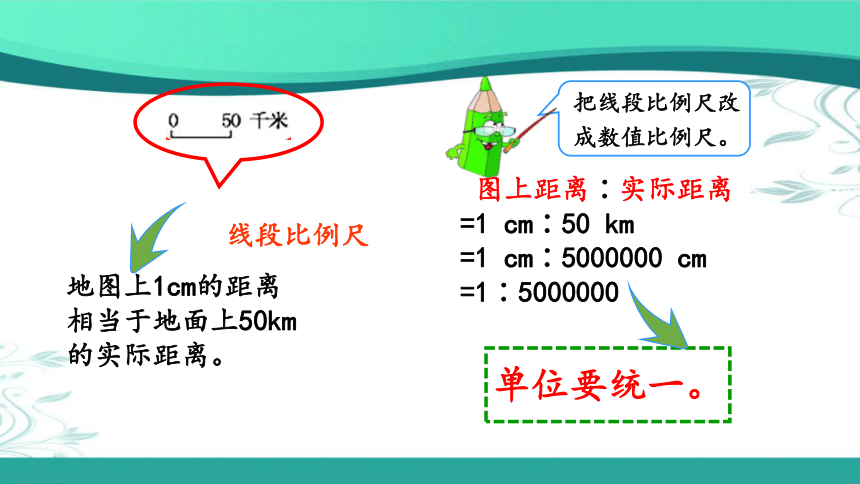 0 50 千米

线段比例尺

地图上1cm的距离相当于地面上50km的实际距离。

把线段比例尺改成数值比例尺。

图上距离：实际距离
=1 cm：50 km
=1 cm：5000000 cm
=1：5000000

单位要统一。